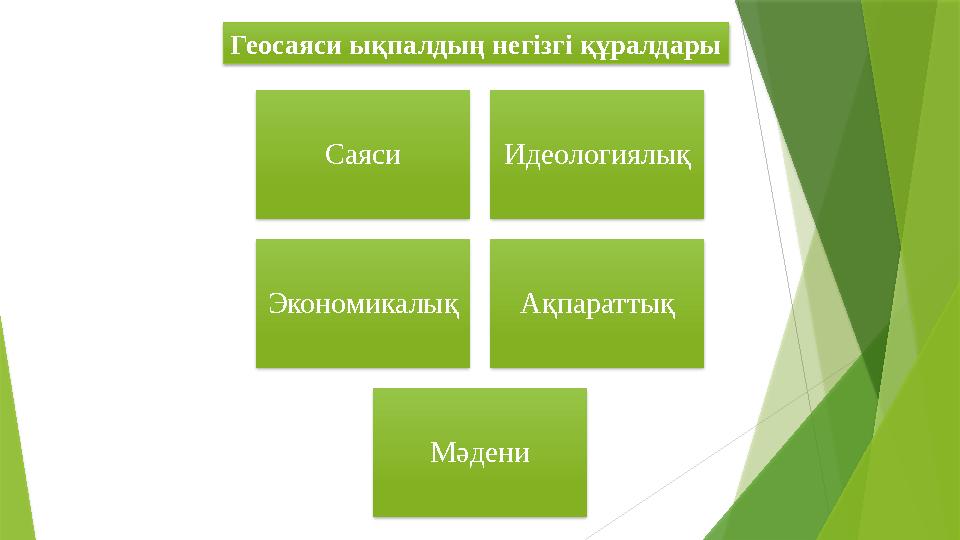 Геосаяси ықпалдың негізгі құралдары

Саяси

Идеологиялық

Экономикалық

Ақпараттық

Мәдени